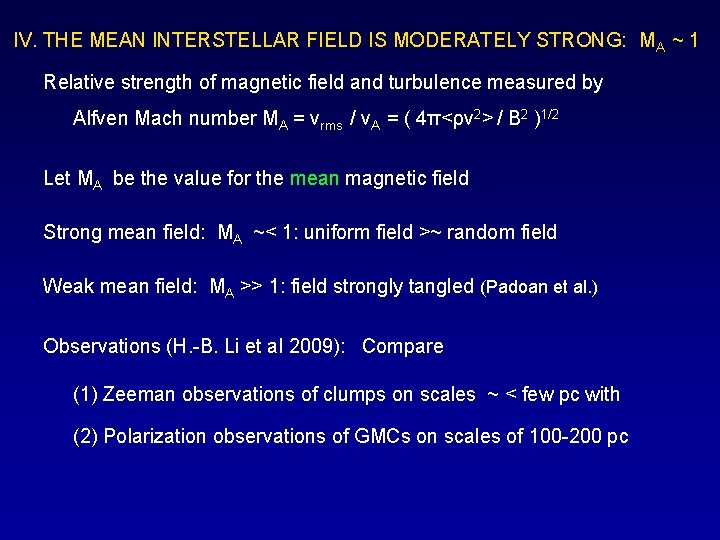 IV. THE MEAN INTERSTELLAR FIELD IS MODERATELY STRONG: $M_A \sim 1$

Relative strength of magnetic field and turbulence measured by

Alfven Mach number $M_A = v_{rms} / v_A = ( 4\pi<\rho v^2> / B^2 )^{1/2}$

Let $M_A$ be the value for the mean magnetic field

Strong mean field: $M_A$ ~< 1: uniform field >~ random field

Weak mean field: $M_A$ >> 1: field strongly tangled (Padoan et al.)

Observations (H.-B. Li et al 2009): Compare

(1) Zeeman observations of clumps on scales ~ < few pc with

(2) Polarization observations of GMCs on scales of 100-200 pc